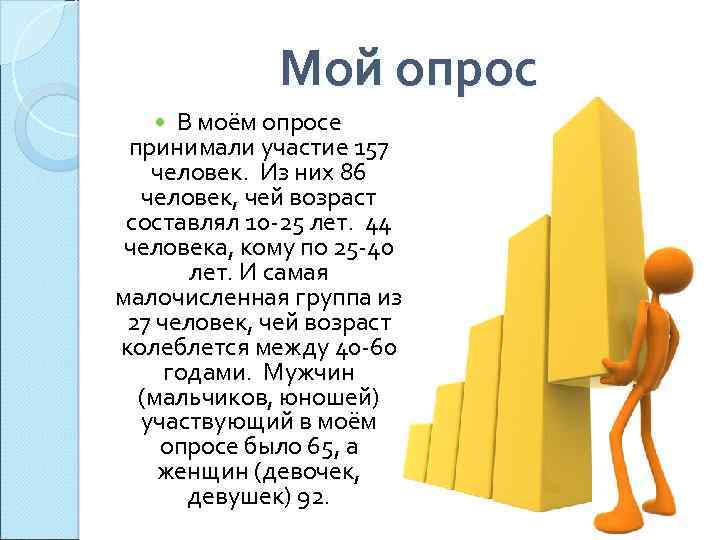 Мой опрос

В моём опросе принимали участие 157 человек. Из них 86 человек, чей возраст составлял 10-25 лет. 44 человека, кому по 25-40 лет. И самая малочисленная группа из 27 человек, чей возраст колеблется между 40-60 годами. Мужчин (мальчиков, юношей) участвующий в моём опросе было 65, а женщин (девочек, девушек) 92.